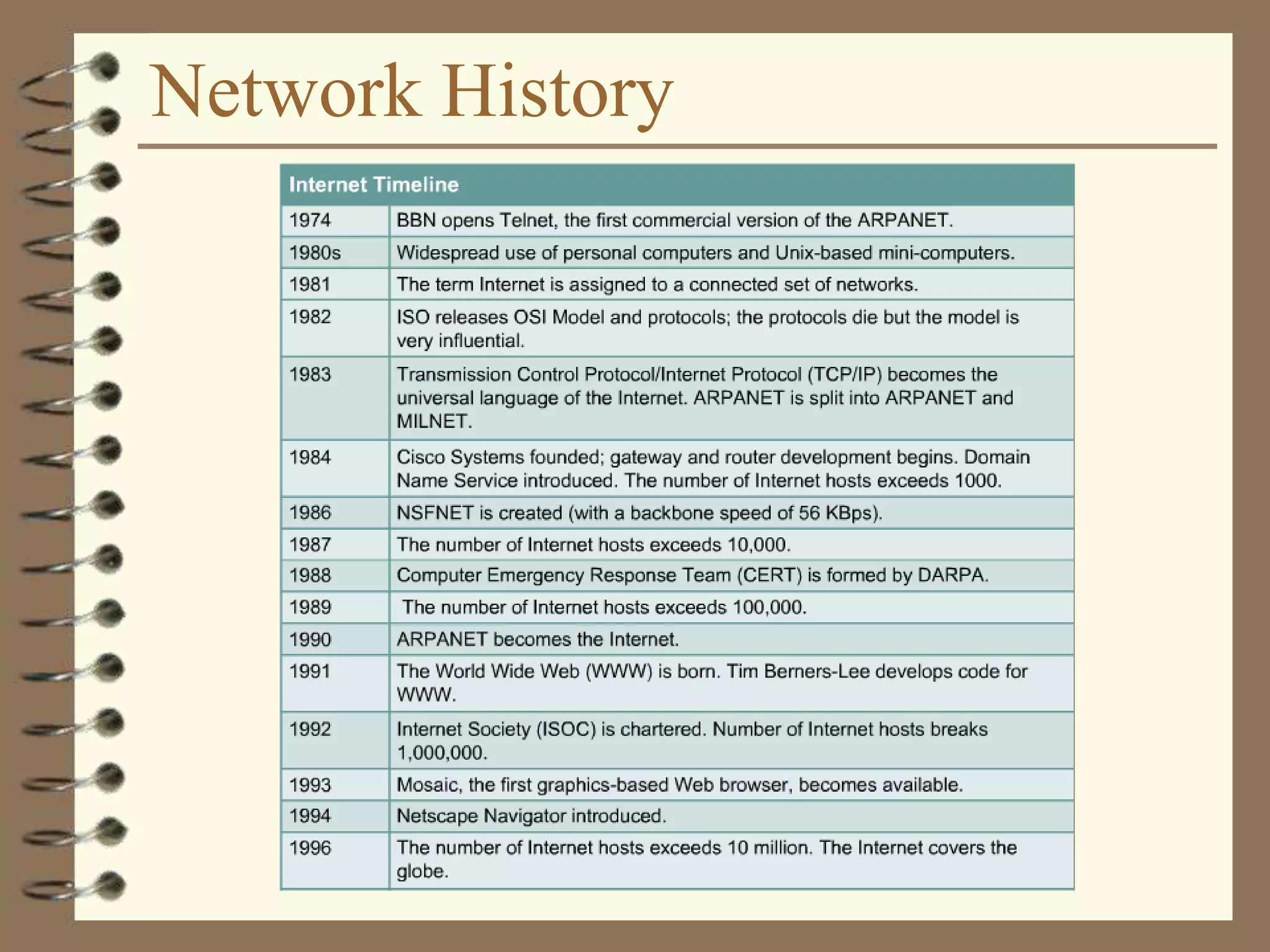 Network History

| Internet Timeline | |
|---|---|
| 1974 | BBN opens Telnet, the first commercial version of the ARPANET. |
| 1980s | Widespread use of personal computers and Unix-based mini-computers. |
| 1981 | The term Internet is assigned to a connected set of networks. |
| 1982 | ISO releases OSI Model and protocols; the protocols die but the model is very influential. |
| 1983 | Transmission Control Protocol/Internet Protocol (TCP/IP) becomes the universal language of the Internet. ARPANET is split into ARPANET and MILNET. |
| 1984 | Cisco Systems founded; gateway and router development begins. Domain Name Service introduced. The number of Internet hosts exceeds 1000. |
| 1986 | NSFNET is created (with a backbone speed of 56 KBps). |
| 1987 | The number of Internet hosts exceeds 10,000. |
| 1988 | Computer Emergency Response Team (CERT) is formed by DARPA. |
| 1989 | The number of Internet hosts exceeds 100,000. |
| 1990 | ARPANET becomes the Internet. |
| 1991 | The World Wide Web (WWW) is born. Tim Berners-Lee develops code for WWW. |
| 1992 | Internet Society (ISOC) is chartered. Number of Internet hosts breaks 1,000,000. |
| 1993 | Mosaic, the first graphics-based Web browser, becomes available. |
| 1994 | Netscape Navigator introduced. |
| 1996 | The number of Internet hosts exceeds 10 million. The Internet covers the globe. |